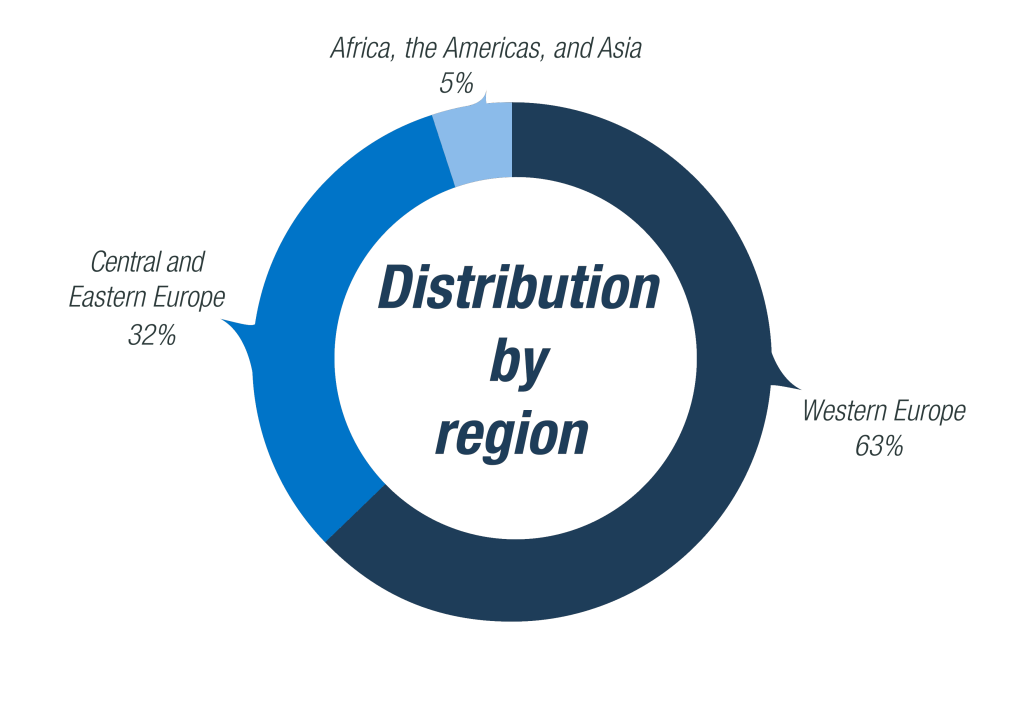 Africa, the Americas, and Asia
5%

Central and
Eastern Europe
32%

Distribution
by
region

Western Europe
63%